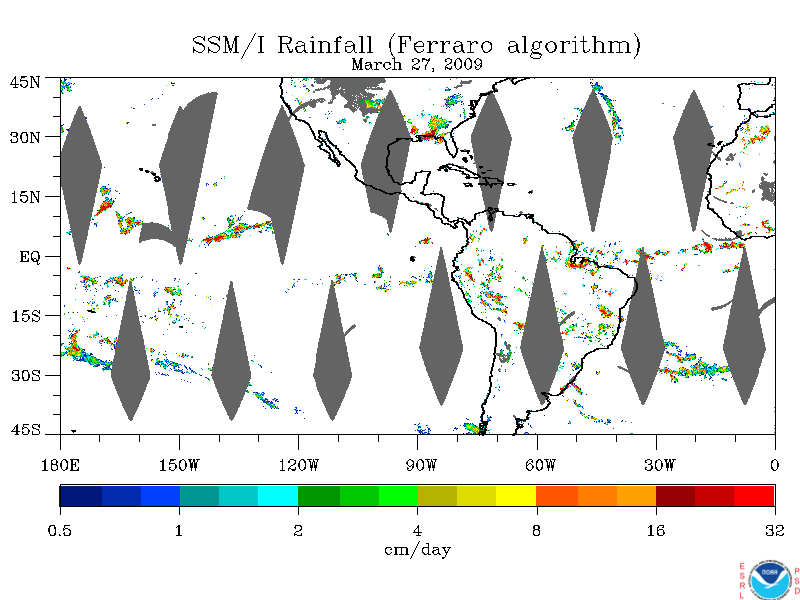 SSM/I Rainfall (Ferraro algorithm)
March 27, 2009

45N
30N
15N
EQ
15S
30S
45S

180E
150W
120W
90W
60W
30W
0

0.5
1
2
4
8
16
32
cm/day

ESRL
NOAA
PSD